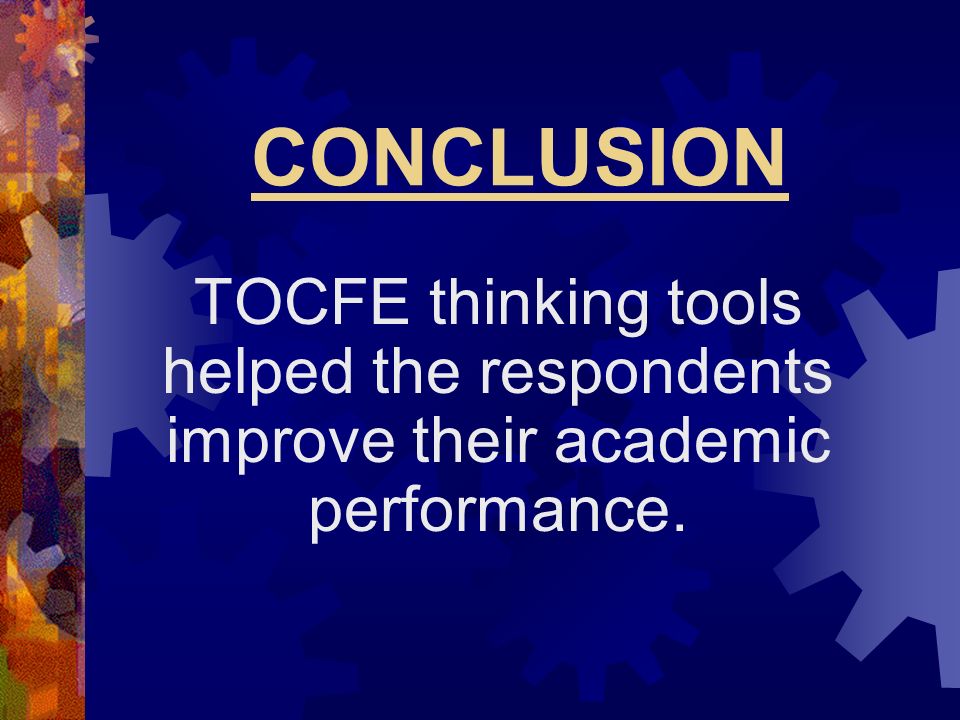 CONCLUSION

TOCFE thinking tools helped the respondents improve their academic performance.